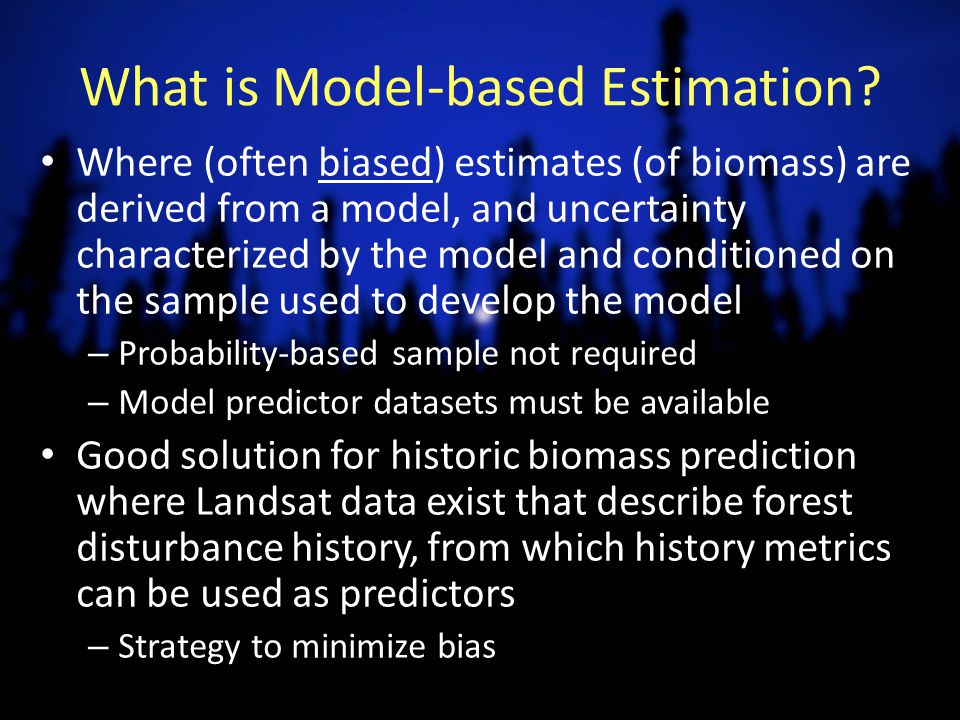 What is Model-based Estimation?

• Where (often biased) estimates (of biomass) are derived from a model, and uncertainty characterized by the model and conditioned on the sample used to develop the model
– Probability-based sample not required
– Model predictor datasets must be available

• Good solution for historic biomass prediction where Landsat data exist that describe forest disturbance history, from which history metrics can be used as predictors
– Strategy to minimize bias